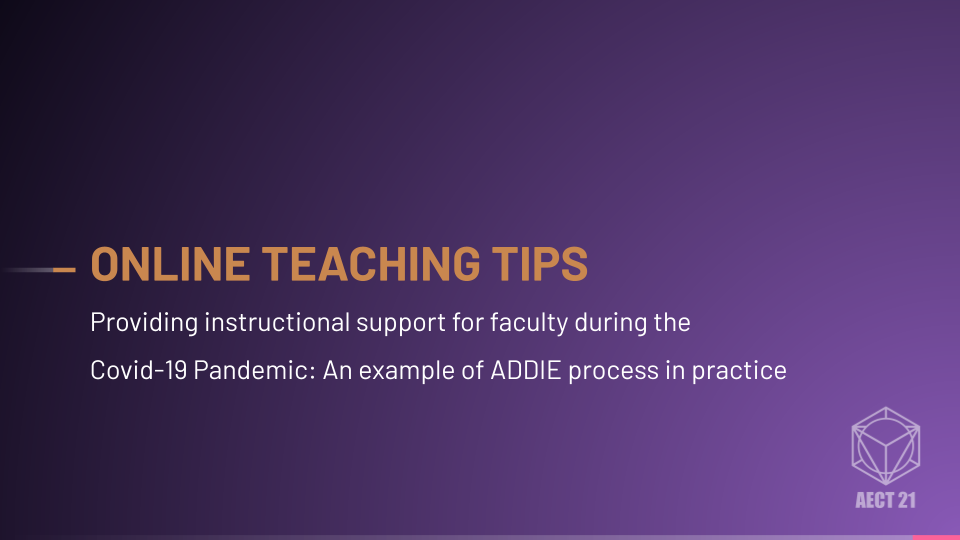 ONLINE TEACHING TIPS

Providing instructional support for faculty during the Covid-19 Pandemic: An example of ADDIE process in practice

AECT 21